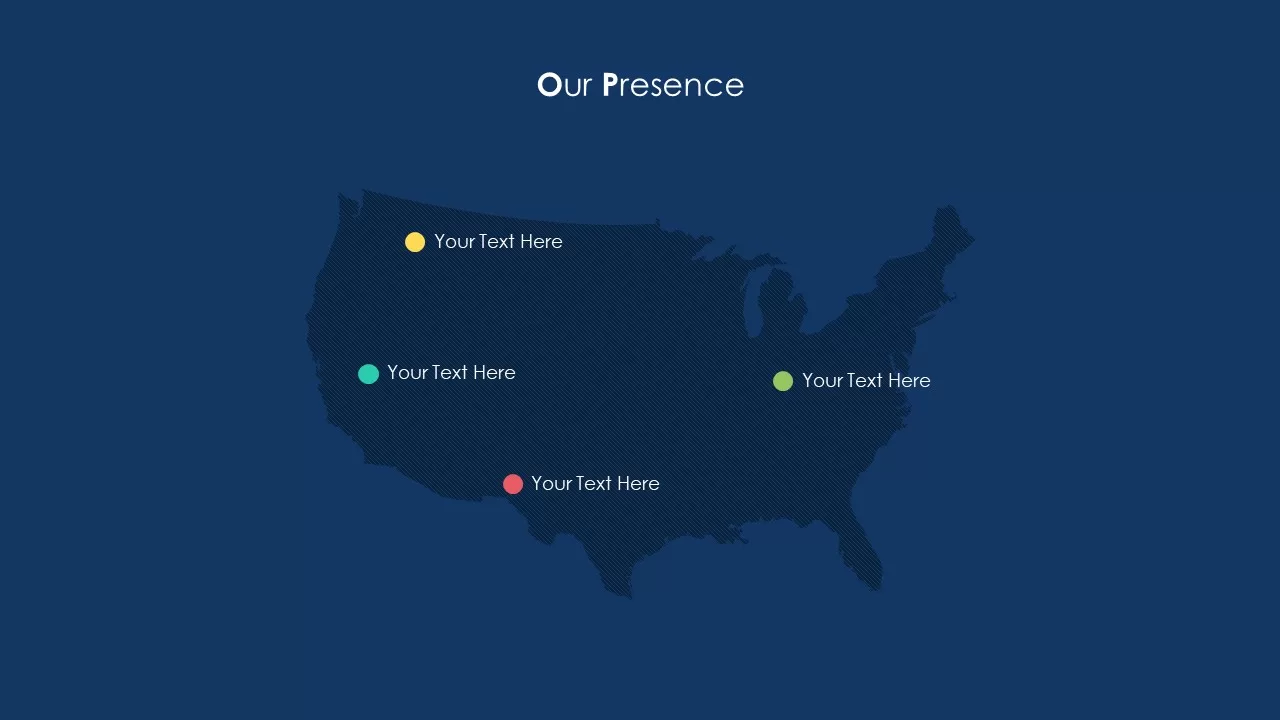 Our Presence

Your Text Here

Your Text Here

Your Text Here

Your Text Here